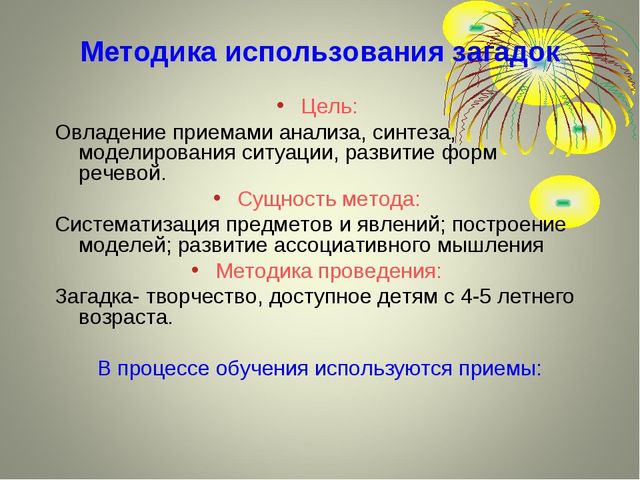 Методика использования загадок

• Цель:

Овладение приемами анализа, синтеза, моделирования ситуации, развитие форм речевой.

• Сущность метода:

Систематизация предметов и явлений; построение моделей; развитие ассоциативного мышления

• Методика проведения:

Загадка- творчество, доступное детям с 4-5 летнего возраста.

В процессе обучения используются приемы: